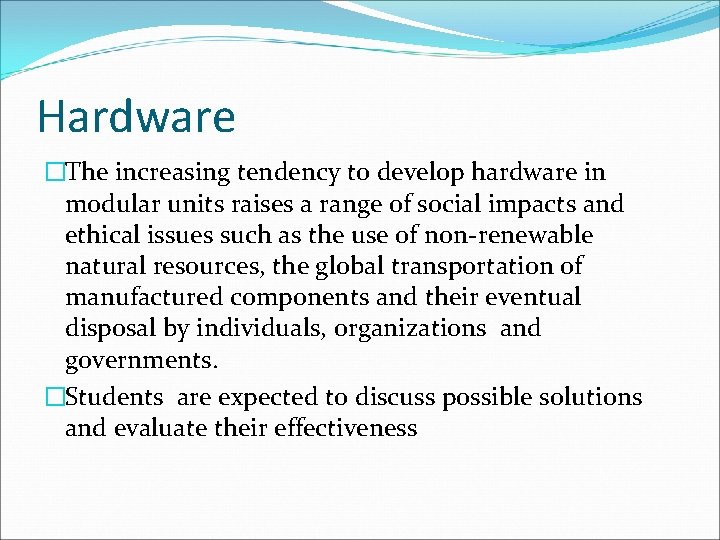 Hardware

□The increasing tendency to develop hardware in modular units raises a range of social impacts and ethical issues such as the use of non-renewable natural resources, the global transportation of manufactured components and their eventual disposal by individuals, organizations  and governments.

□Students  are expected to discuss possible solutions and evaluate their effectiveness